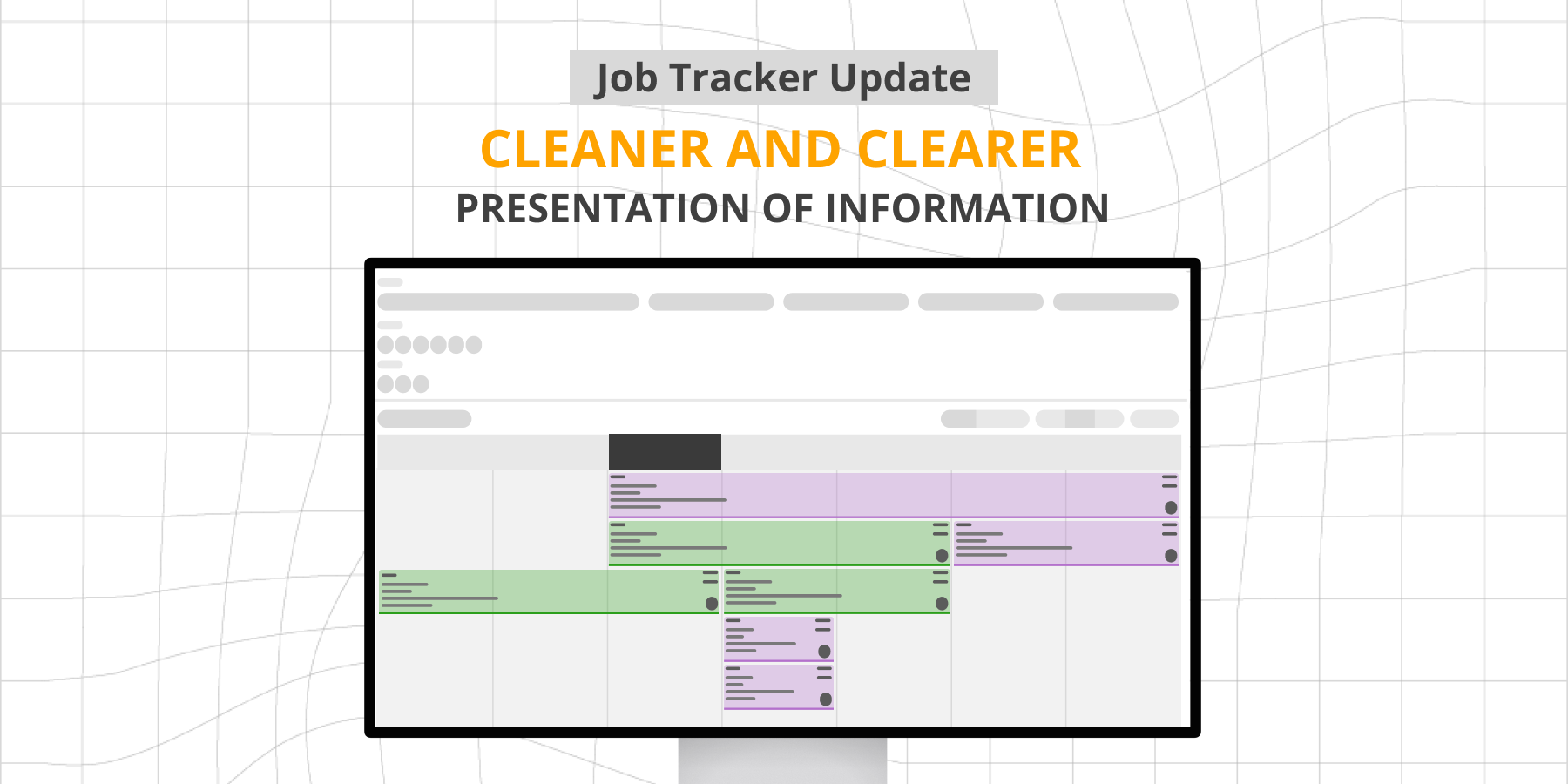 Job Tracker Update

CLEANER AND CLEARER

PRESENTATION OF INFORMATION